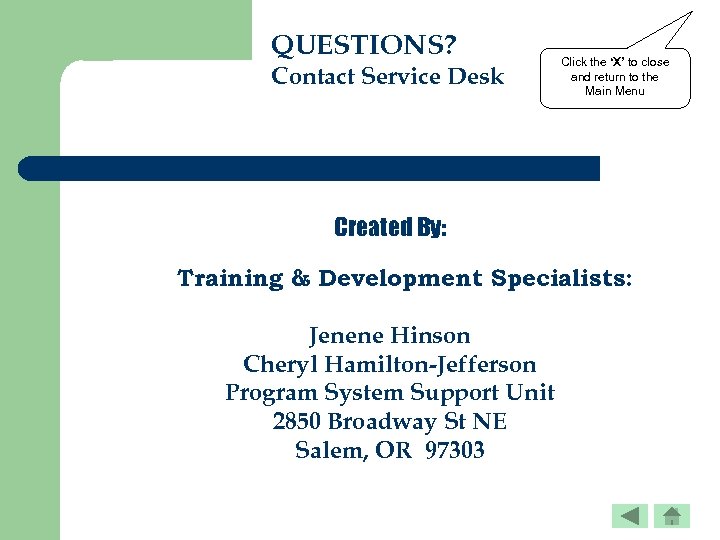 QUESTIONS?
Contact Service Desk

Click the 'X' to close and return to the Main Menu

Created By:

Training & Development Specialists:

Jenene Hinson
Cheryl Hamilton-Jefferson
Program System Support Unit
2850 Broadway St NE
Salem, OR 97303